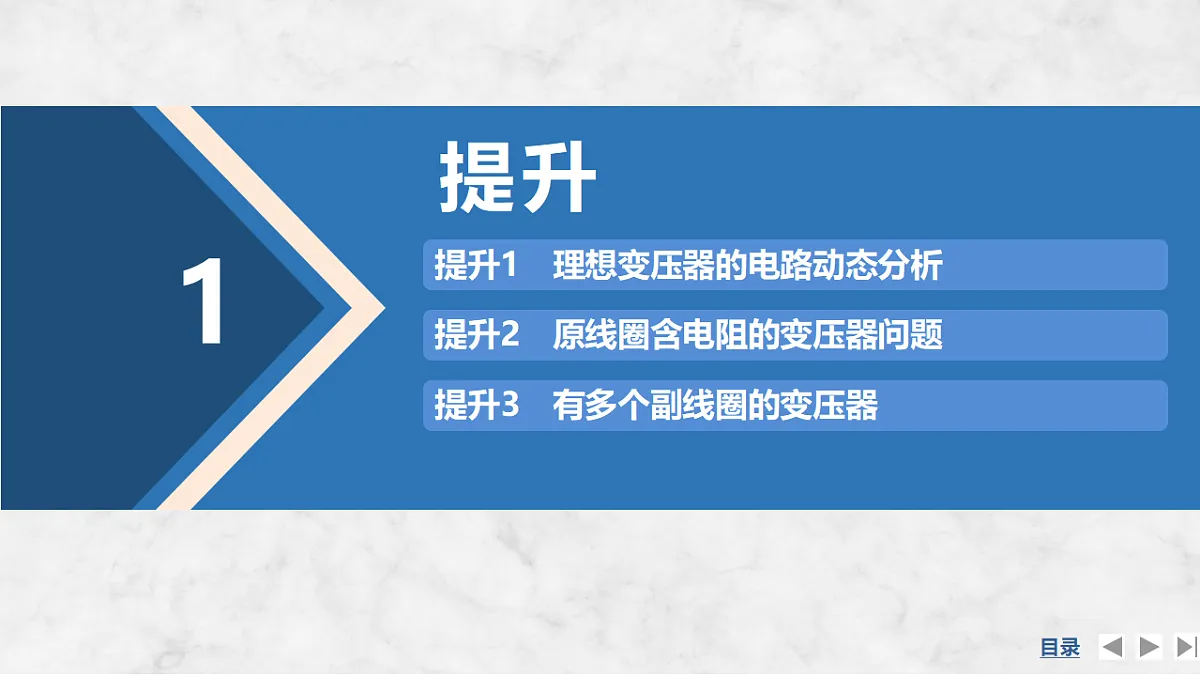 1

提升

提升1　理想变压器的电路动态分析

提升2　原线圈含电阻的变压器问题

提升3　有多个副线圈的变压器

目录